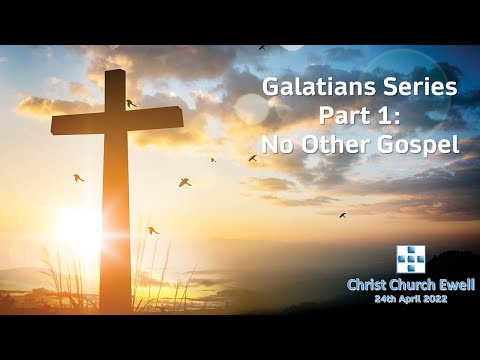 Galatians Series
Part 1:
No Other Gospel

Christ Church Ewell
24th April 2022